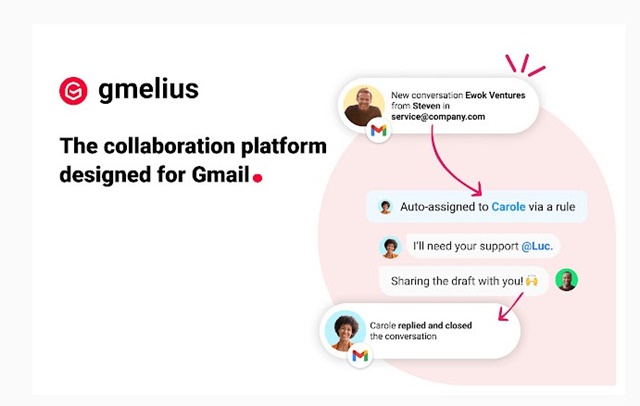 gmelius

The collaboration platform designed for Gmail.

New conversation Ewok Ventures from Steven in service@company.com

Auto-assigned to Carole via a rule

I'll need your support @Luc.

Sharing the draft with you! 🙌

Carole replied and closed the conversation